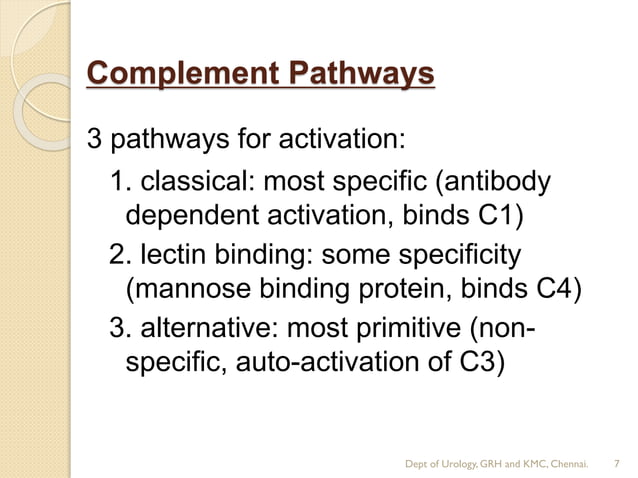 Complement Pathways

3 pathways for activation:

1. classical: most specific (antibody dependent activation, binds C1)

2. lectin binding: some specificity (mannose binding protein, binds C4)

3. alternative: most primitive (non-specific, auto-activation of C3)

Dept of Urology, GRH and KMC, Chennai. 7